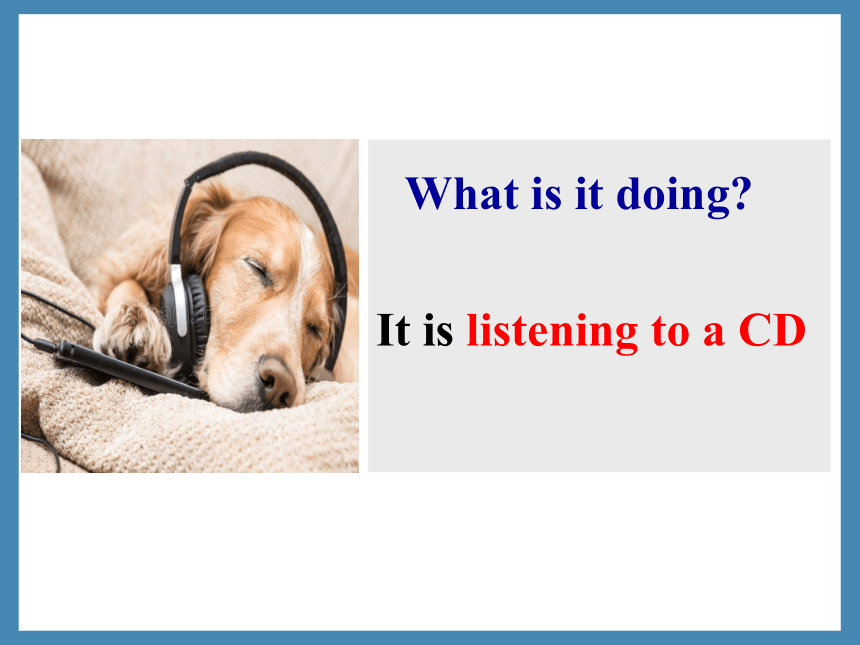 What is it doing?

It is listening to a CD